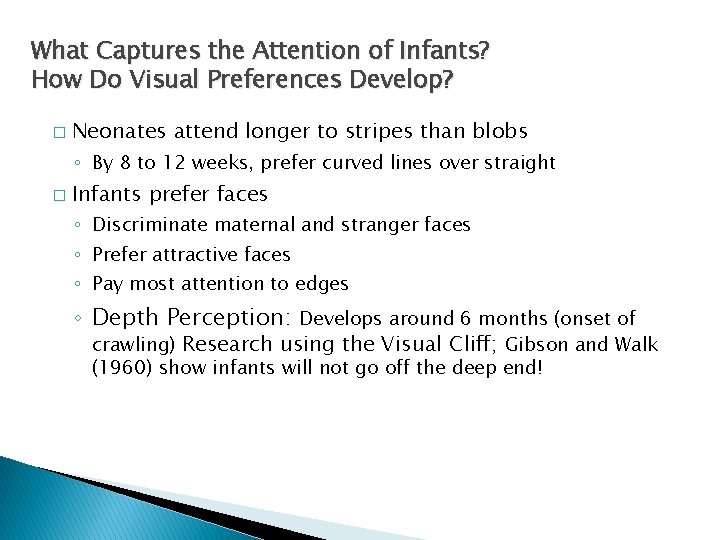 What Captures the Attention of Infants?
How Do Visual Preferences Develop?

□ Neonates attend longer to stripes than blobs
◦ By 8 to 12 weeks, prefer curved lines over straight

□ Infants prefer faces
◦ Discriminate maternal and stranger faces
◦ Prefer attractive faces
◦ Pay most attention to edges
◦ Depth Perception: Develops around 6 months (onset of crawling) Research using the Visual Cliff; Gibson and Walk (1960) show infants will not go off the deep end!